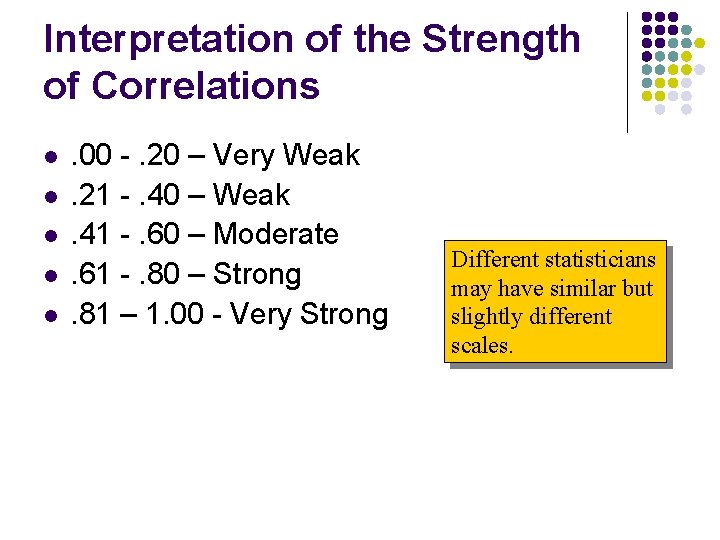 Interpretation of the Strength of Correlations

- .00 - .20 – Very Weak
- .21 - .40 – Weak
- .41 - .60 – Moderate
- .61 - .80 – Strong
- .81 – 1.00 - Very Strong

Different statisticians may have similar but slightly different scales.